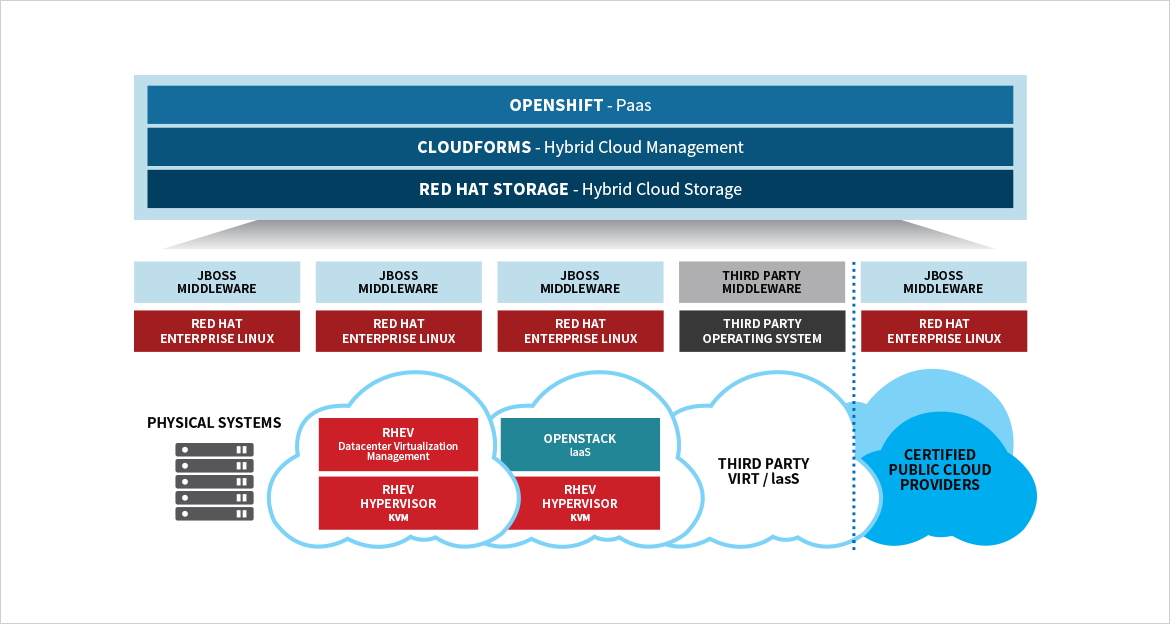 OPENSHIFT - Paas

CLOUDFORMS - Hybrid Cloud Management

RED HAT STORAGE - Hybrid Cloud Storage

JBOSS MIDDLEWARE

RED HAT ENTERPRISE LINUX

JBOSS MIDDLEWARE

RED HAT ENTERPRISE LINUX

JBOSS MIDDLEWARE

RED HAT ENTERPRISE LINUX

THIRD PARTY MIDDLEWARE

THIRD PARTY OPERATING SYSTEM

JBOSS MIDDLEWARE

RED HAT ENTERPRISE LINUX

PHYSICAL SYSTEMS

RHEV
Datacenter Virtualization Management

RHEV HYPERVISOR
KVM

OPENSTACK
IaaS

RHEV HYPERVISOR
KVM

THIRD PARTY VIRT / IasS

CERTIFIED PUBLIC CLOUD PROVIDERS